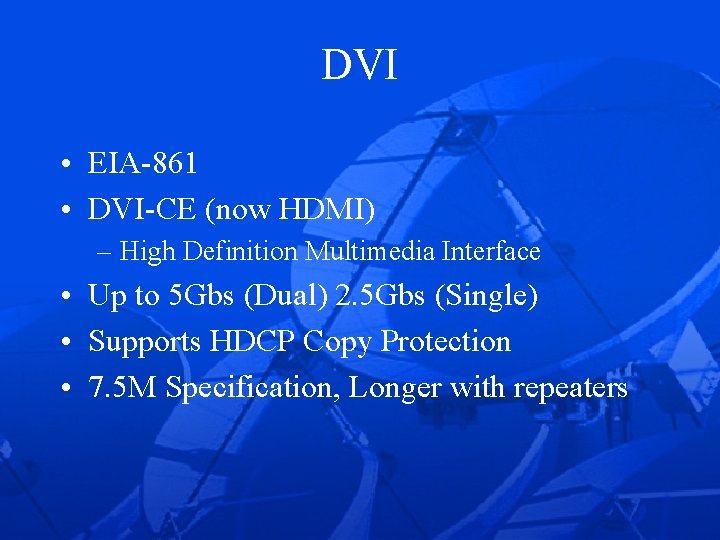 DVI

• EIA-861
• DVI-CE (now HDMI)
– High Definition Multimedia Interface
• Up to 5Gbs (Dual) 2.5Gbs (Single)
• Supports HDCP Copy Protection
• 7.5M Specification, Longer with repeaters